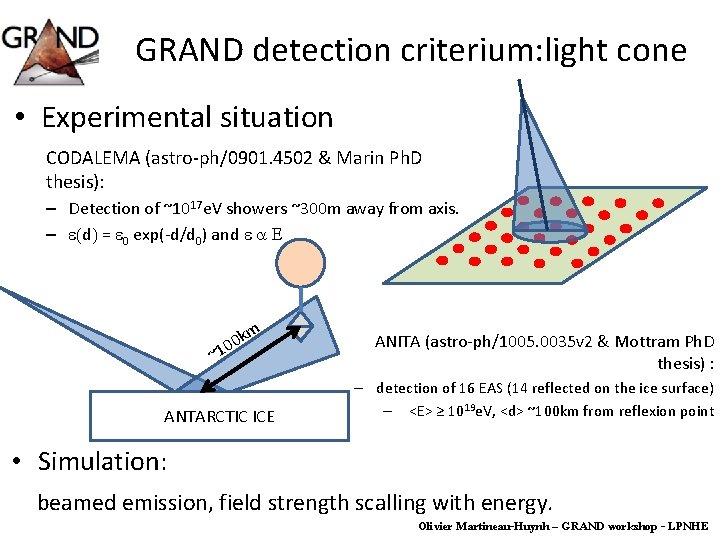 GRAND

GRAND detection criterium:light cone

• Experimental situation

CODALEMA (astro-ph/0901.4502 & Marin PhD thesis):

– Detection of ~$10^{17}$eV showers ~300m away from axis.

– $\varepsilon(d) = \varepsilon_0 \exp(-d/d_0)$ and $\varepsilon \propto E$

~100km

ANTARCTIC ICE

ANITA (astro-ph/1005.0035v2 & Mottram PhD thesis) :

– detection of 16 EAS (14 reflected on the ice surface)

– <E> ≥ $10^{19}$eV, <d> ~100km from reflexion point

• Simulation:

beamed emission, field strength scalling with energy.

Olivier Martineau-Huynh – GRAND workshop - LPNHE